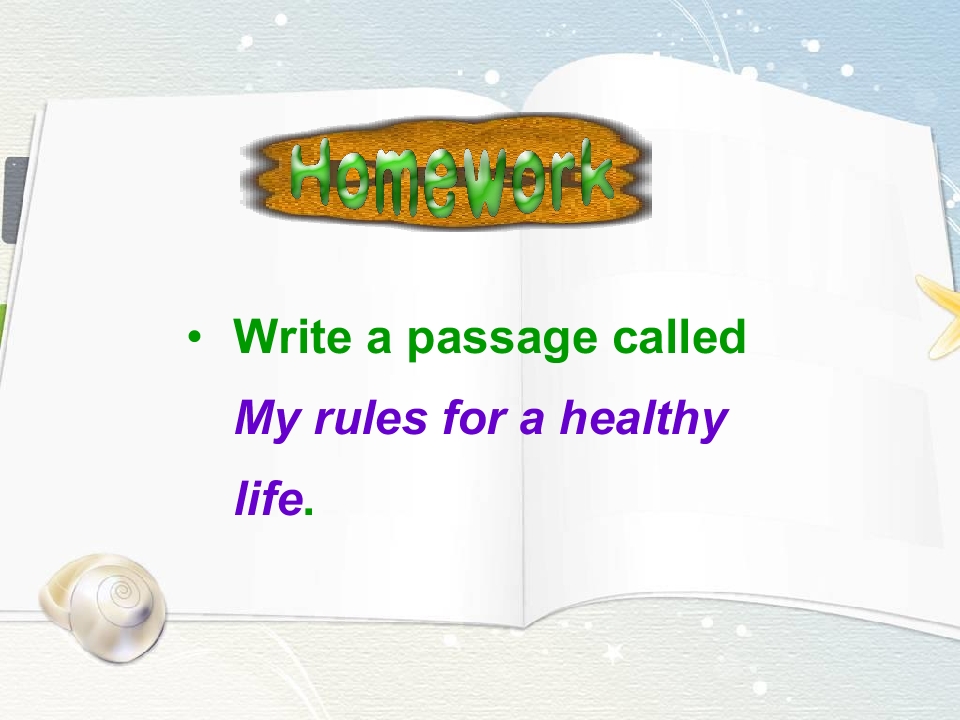 Homework

• Write a passage called My rules for a healthy life.